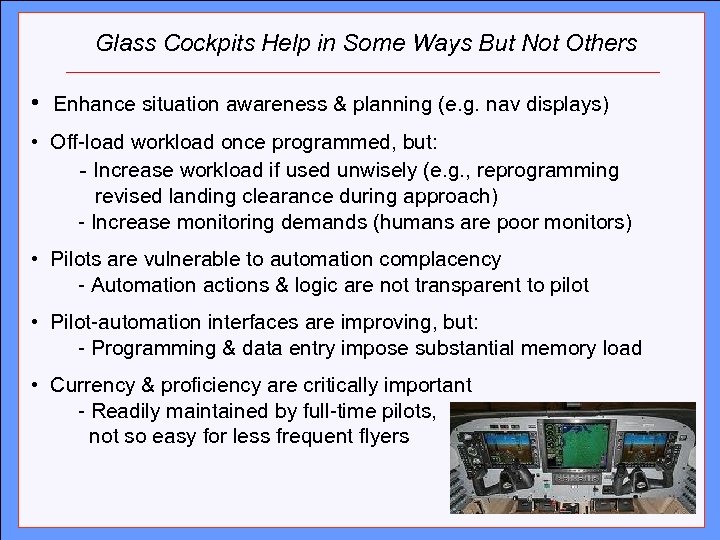 Glass Cockpits Help in Some Ways But Not Others

• Enhance situation awareness & planning (e.g. nav displays)

• Off-load workload once programmed, but:
- Increase workload if used unwisely (e.g., reprogramming revised landing clearance during approach)
- Increase monitoring demands (humans are poor monitors)

• Pilots are vulnerable to automation complacency
- Automation actions & logic are not transparent to pilot

• Pilot-automation interfaces are improving, but:
- Programming & data entry impose substantial memory load

• Currency & proficiency are critically important
- Readily maintained by full-time pilots, not so easy for less frequent flyers